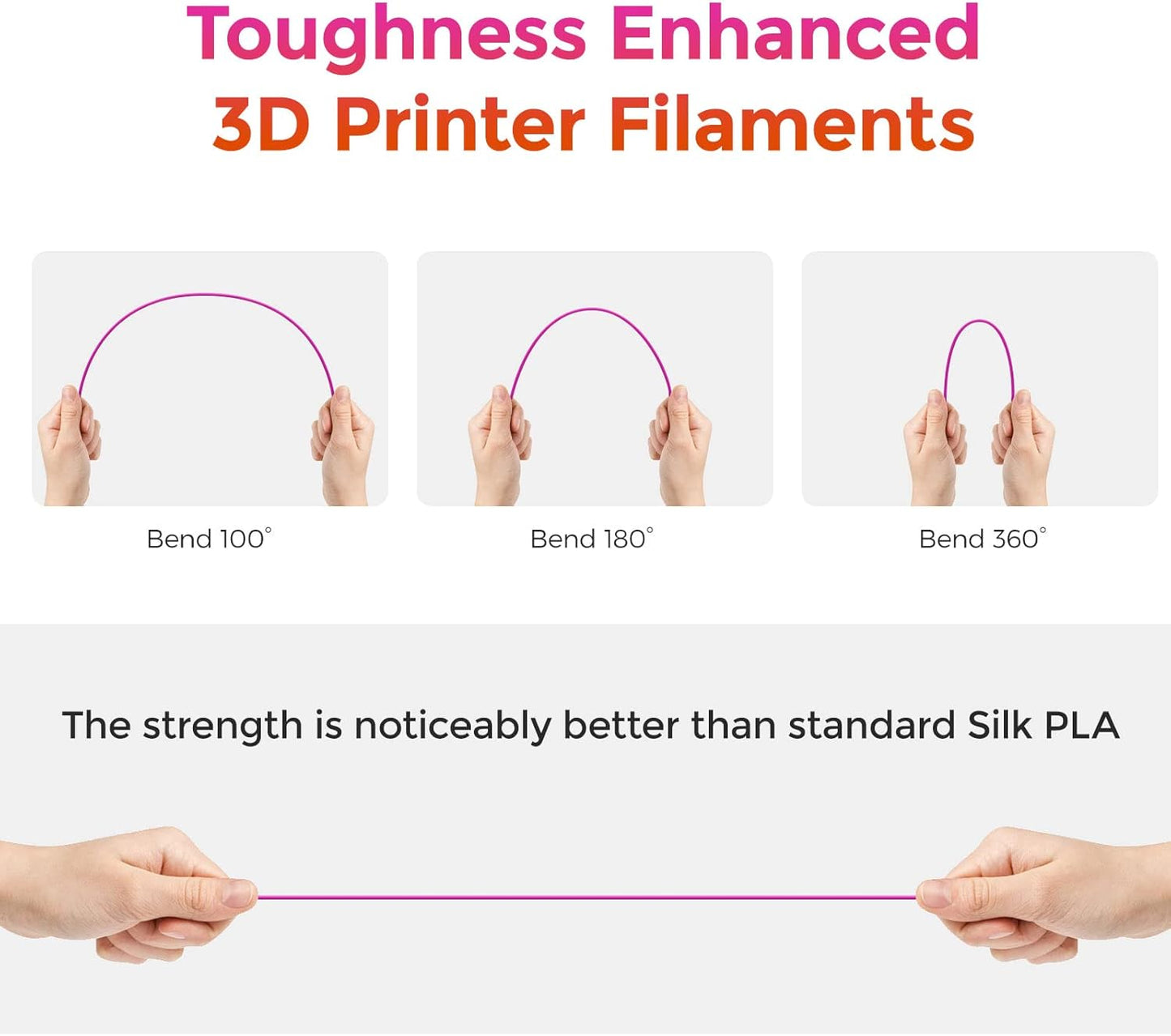 Toughness Enhanced
3D Printer Filaments

Bend 100°

Bend 180°

Bend 360°

The strength is noticeably better than standard Silk PLA